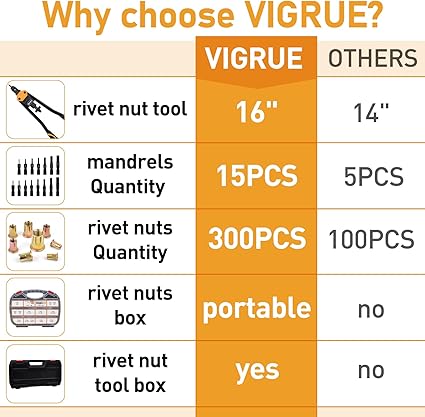 Why choose VIGRUE?

| | VIGRUE | OTHERS |
|---|---|---|
| rivet nut tool | 16" | 14" |
| mandrels Quantity | 15PCS | 5PCS |
| rivet nuts Quantity | 300PCS | 100PCS |
| rivet nuts box | portable | no |
| rivet nut tool box | yes | no |